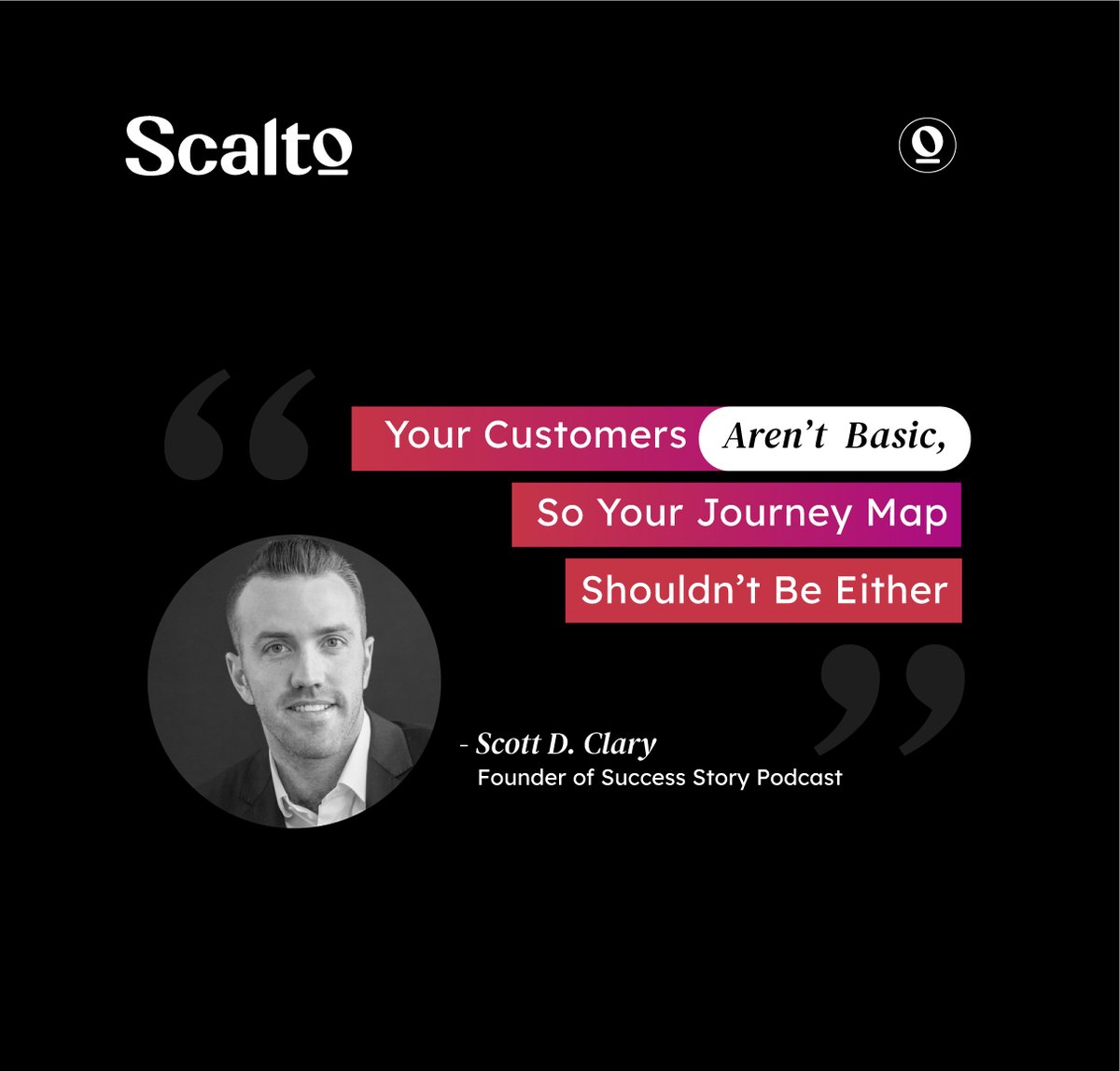 Scalto

“ Your Customers Aren’t Basic, So Your Journey Map Shouldn’t Be Either ”

- Scott D. Clary
Founder of Success Story Podcast